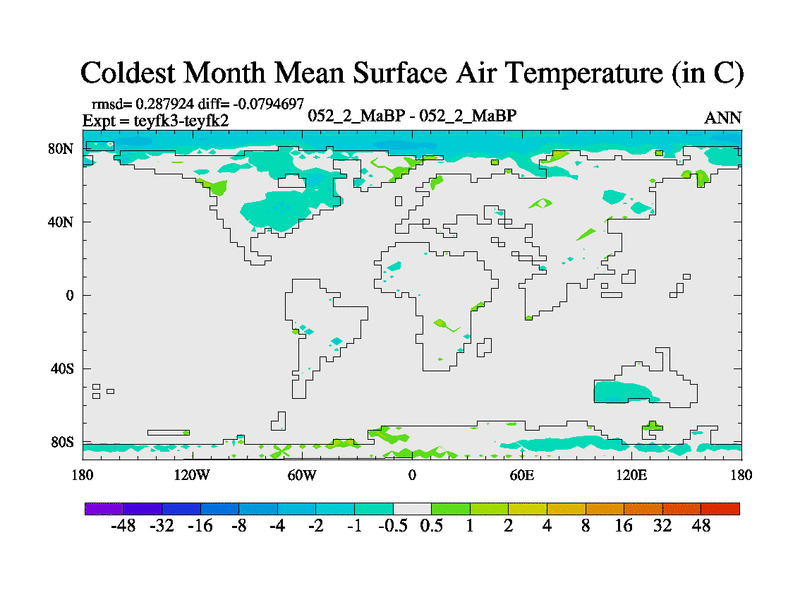 Coldest Month Mean Surface Air Temperature (in C)

rmsd= 0.287924 diff= -0.0794697
Expt = teyfk3-teyfk2

052_2_MaBP - 052_2_MaBP

ANN

80N
40N
0
40S
80S

180
120W
60W
0
60E
120E
180

-48 -32 -16 -8 -4 -2 -1 -0.5 0.5 1 2 4 8 16 32 48